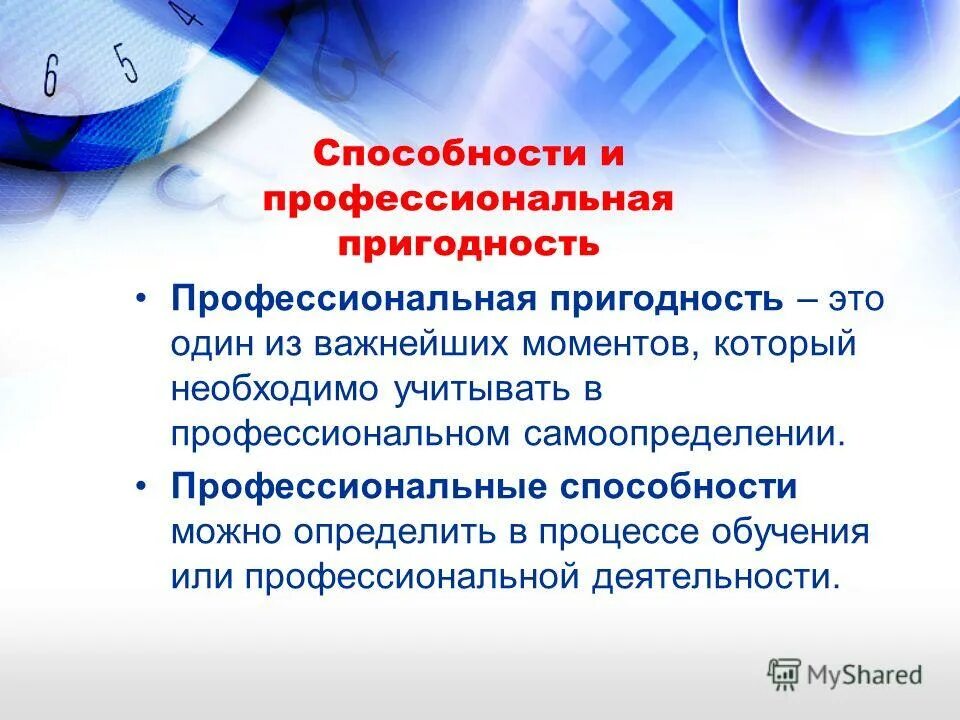 6 5 4

Способности и профессиональная пригодность

• Профессиональная пригодность – это один из важнейших моментов, который необходимо учитывать в профессиональном самоопределении.

• Профессиональные способности можно определить в процессе обучения или профессиональной деятельности.

MyShared